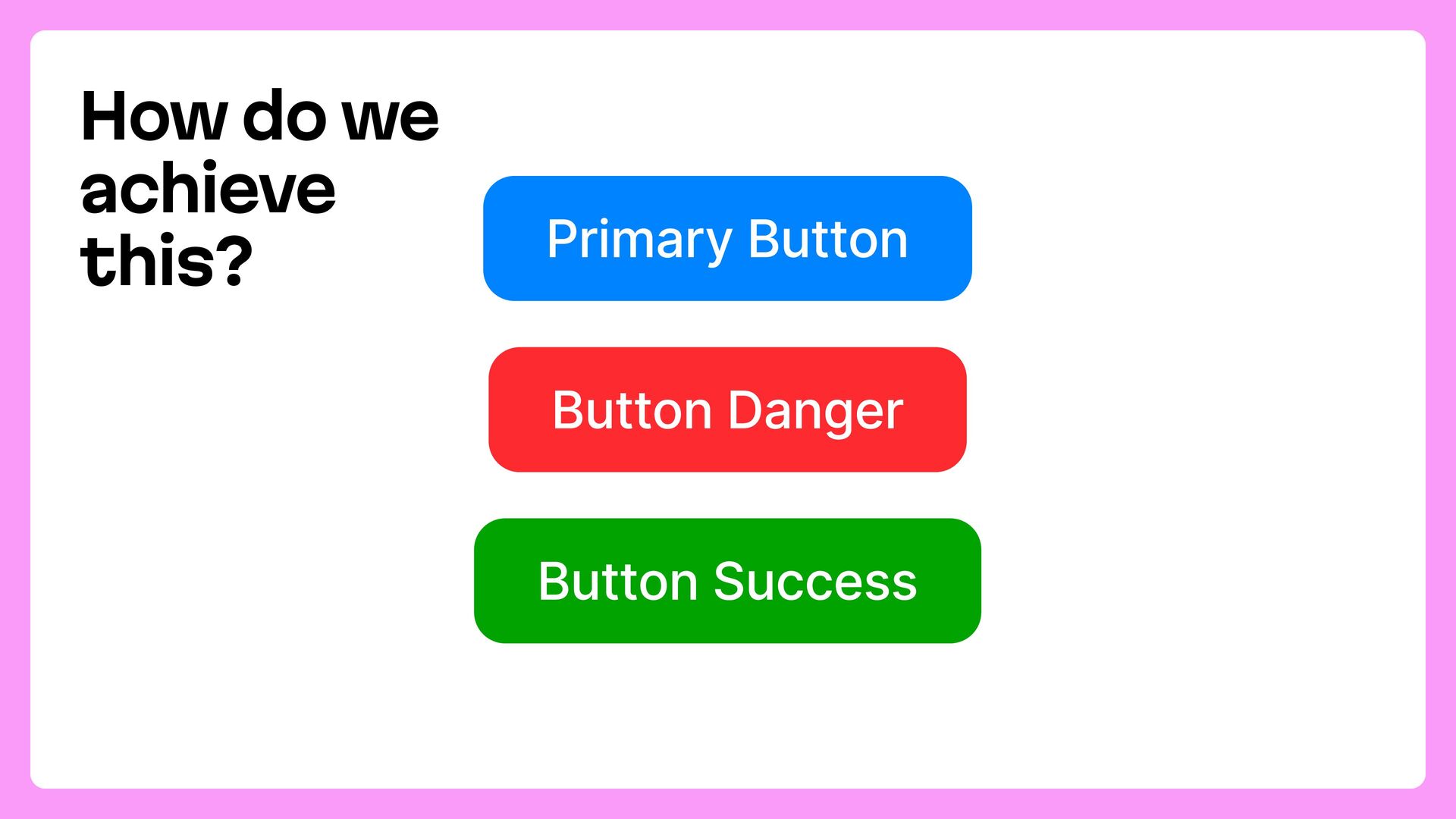 How do we achieve this?

Primary Button

Button Danger

Button Success